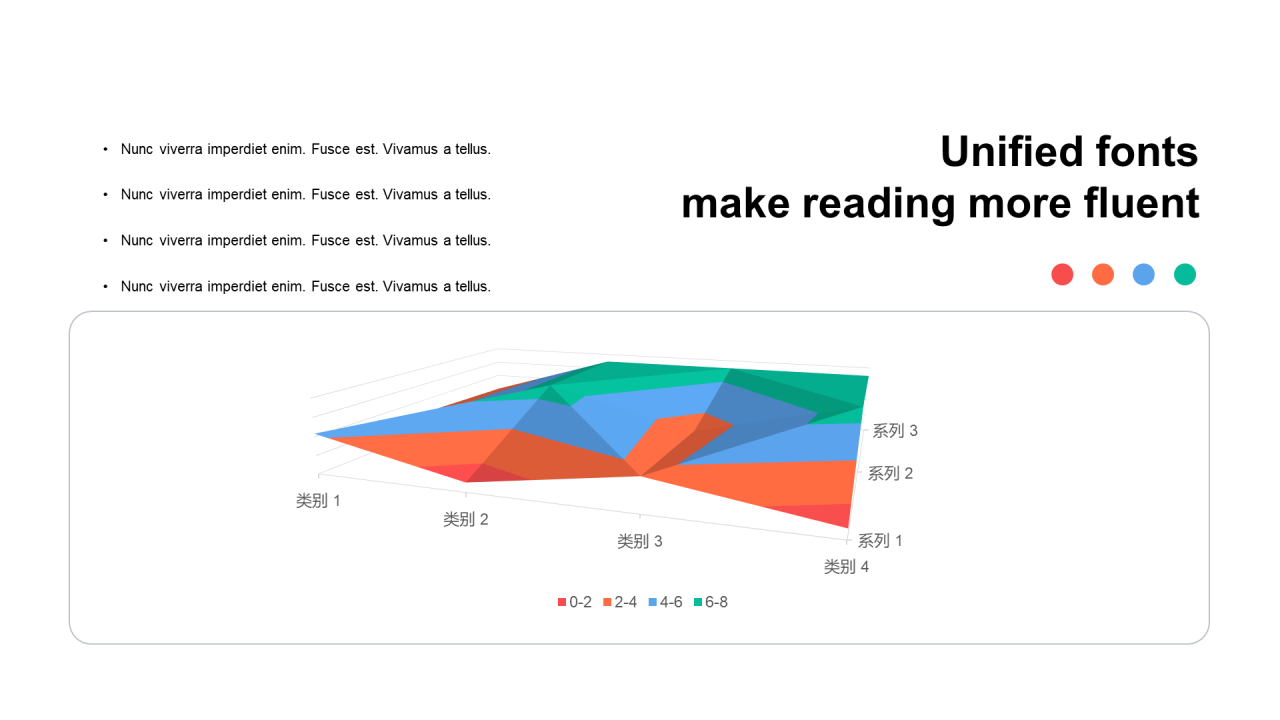 • Nunc viverra imperdiet enim. Fusce est. Vivamus a tellus.

• Nunc viverra imperdiet enim. Fusce est. Vivamus a tellus.

• Nunc viverra imperdiet enim. Fusce est. Vivamus a tellus.

• Nunc viverra imperdiet enim. Fusce est. Vivamus a tellus.

Unified fonts
make reading more fluent

系列 3
系列 2
系列 1
类别 1
类别 2
类别 3
类别 4

0-2 2-4 4-6 6-8